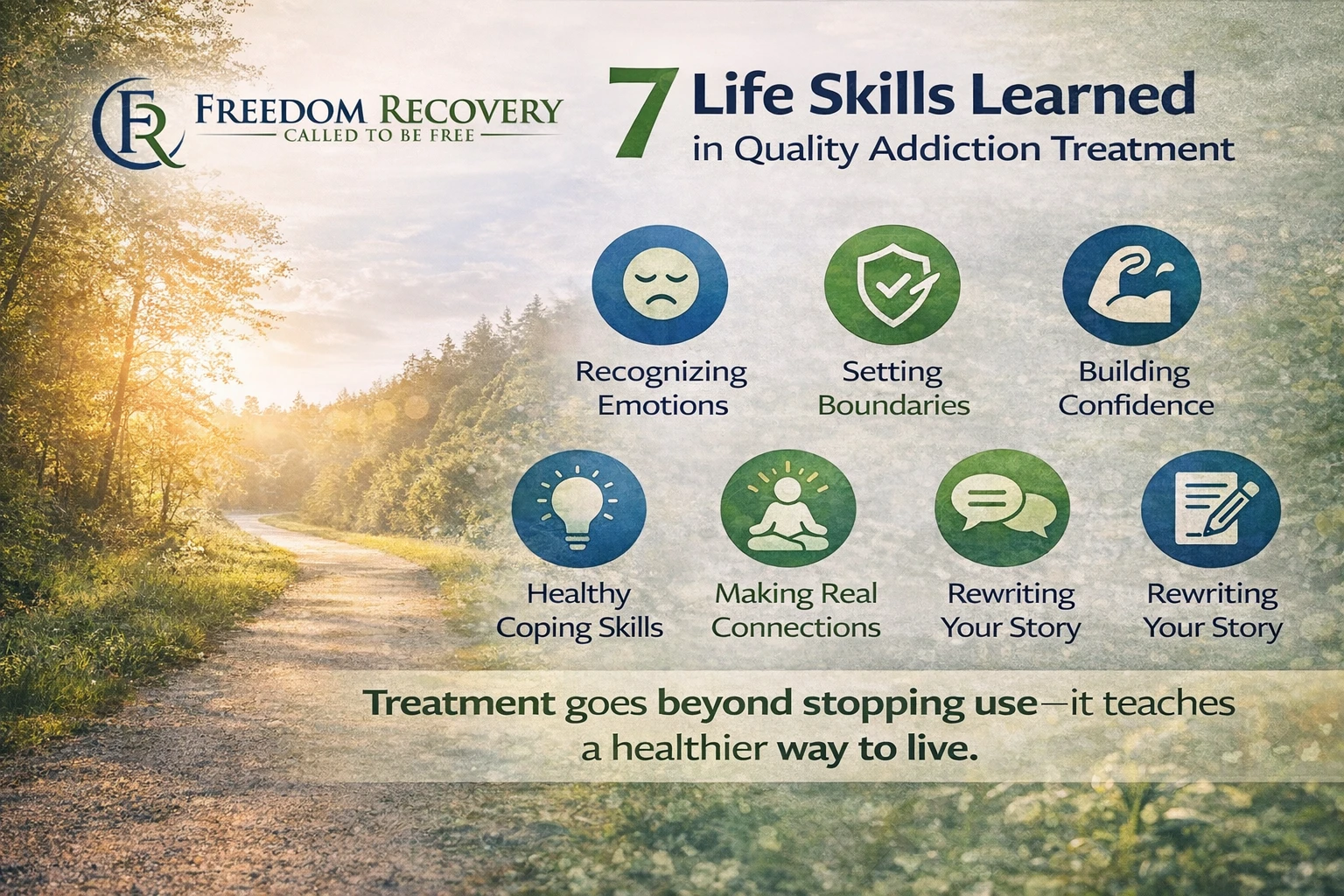 FR FREEDOM RECOVERY
CALLED TO BE FREE

7 Life Skills Learned in Quality Addiction Treatment

Recognizing Emotions

Setting Boundaries

Building Confidence

Healthy Coping Skills

Making Real Connections

Rewriting Your Story

Rewriting Your Story

Treatment goes beyond stopping use—it teaches a healthier way to live.